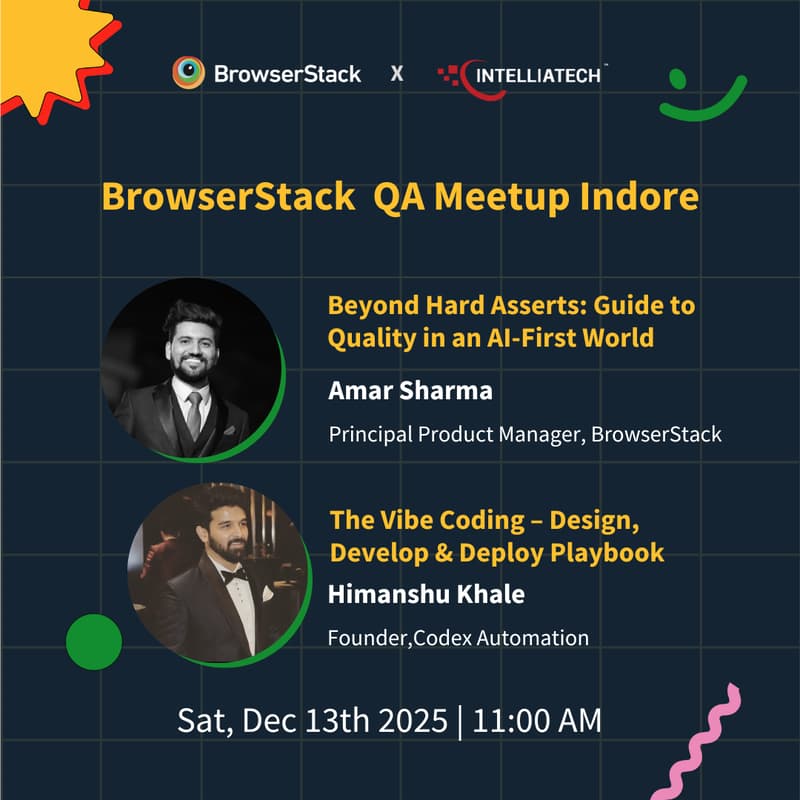 BrowserStack X INTELLIATECH™

BrowserStack QA Meetup Indore

Beyond Hard Asserts: Guide to Quality in an AI-First World

Amar Sharma

Principal Product Manager, BrowserStack

The Vibe Coding – Design, Develop & Deploy Playbook

Himanshu Khale

Founder,Codex Automation

Sat, Dec 13th 2025 | 11:00 AM